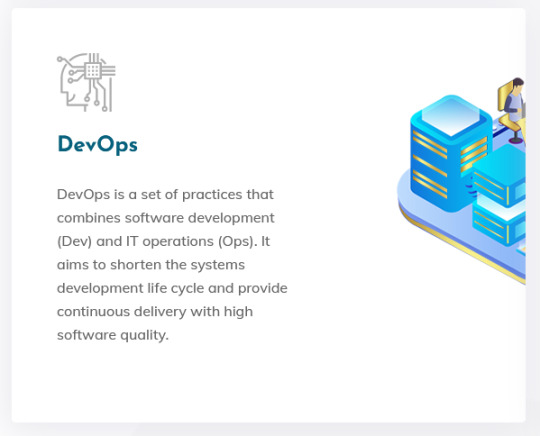 DevOps

DevOps is a set of practices that combines software development (Dev) and IT operations (Ops). It aims to shorten the systems development life cycle and provide continuous delivery with high software quality.